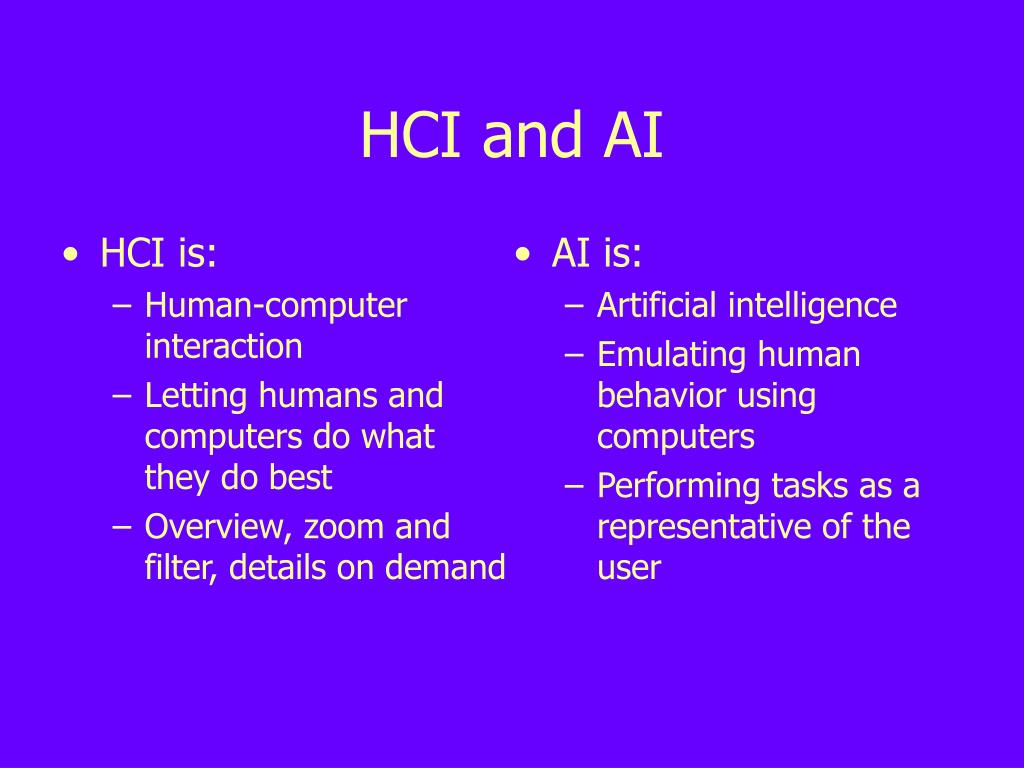 HCI and AI

• HCI is:
– Human-computer interaction
– Letting humans and computers do what they do best
– Overview, zoom and filter, details on demand

• AI is:
– Artificial intelligence
– Emulating human behavior using computers
– Performing tasks as a representative of the user